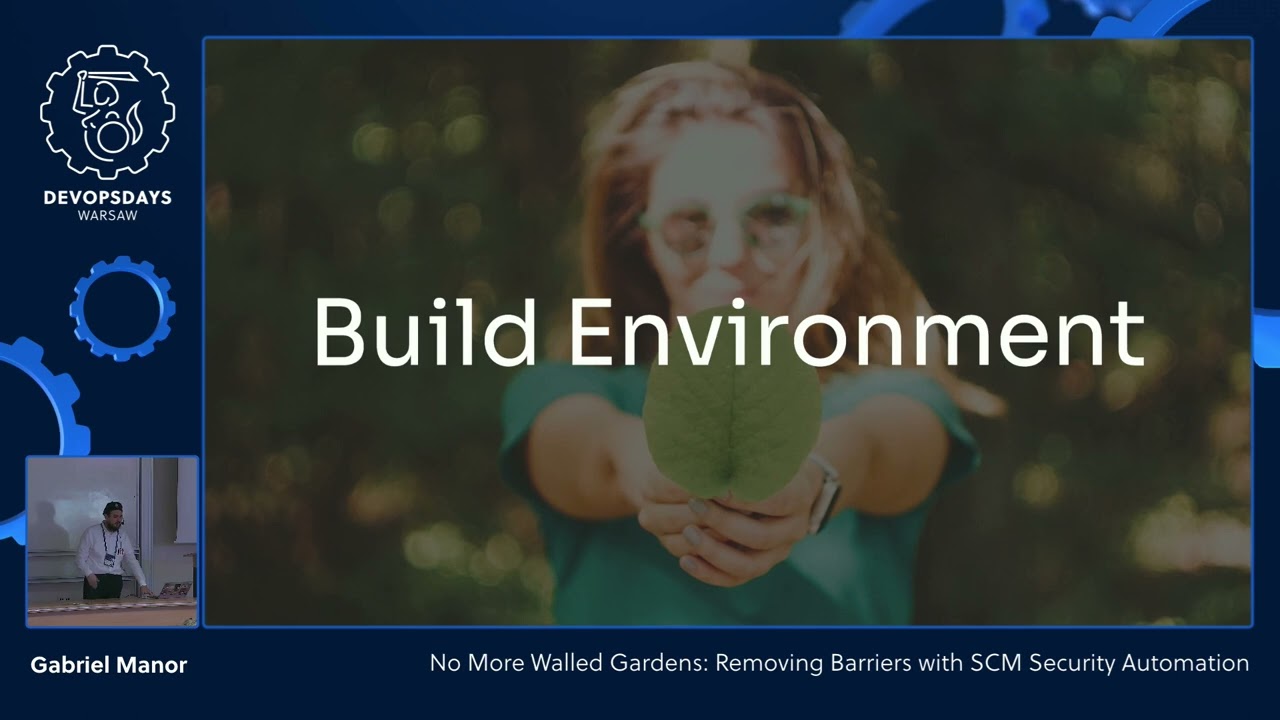 DEVOPSDAYS
WARSAW

Build Environment

Gabriel Manor

No More Walled Gardens: Removing Barriers with SCM Security Automation